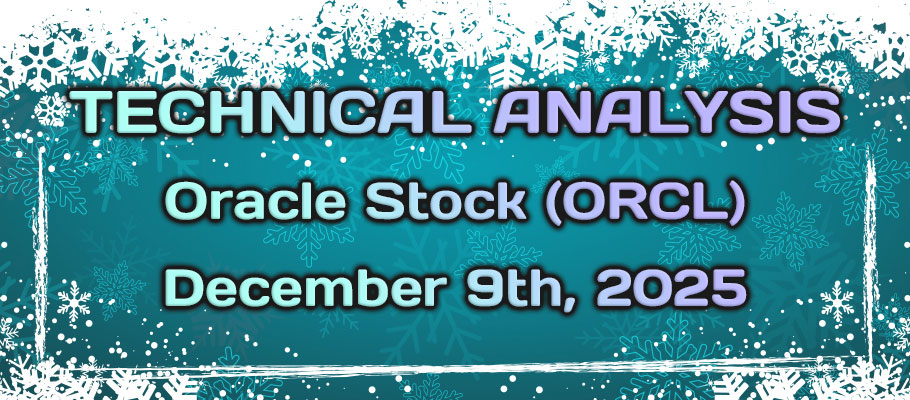 TECHNICAL ANALYSIS

Oracle Stock (ORCL)

December 9th, 2025